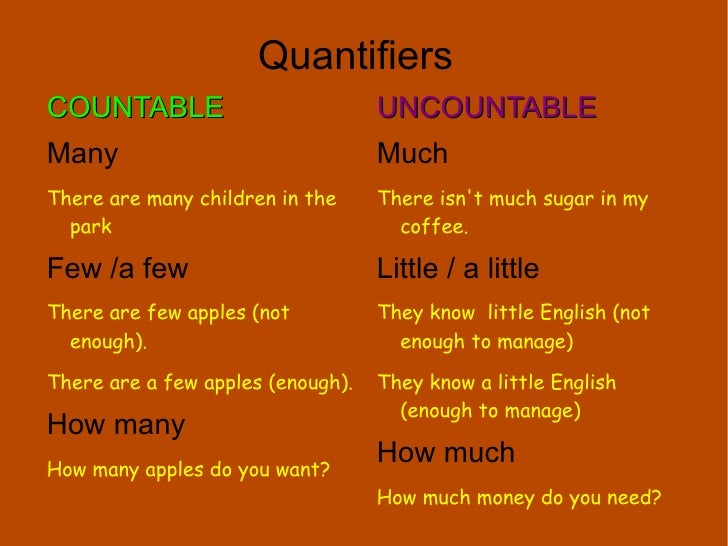 Quantifiers

COUNTABLE

Many

There are many children in the park

Few /a few

There are few apples (not enough).

There are a few apples (enough).

How many

How many apples do you want?

UNCOUNTABLE

Much

There isn't much sugar in my coffee.

Little / a little

They know little English (not enough to manage)

They know a little English (enough to manage)

How much

How much money do you need?